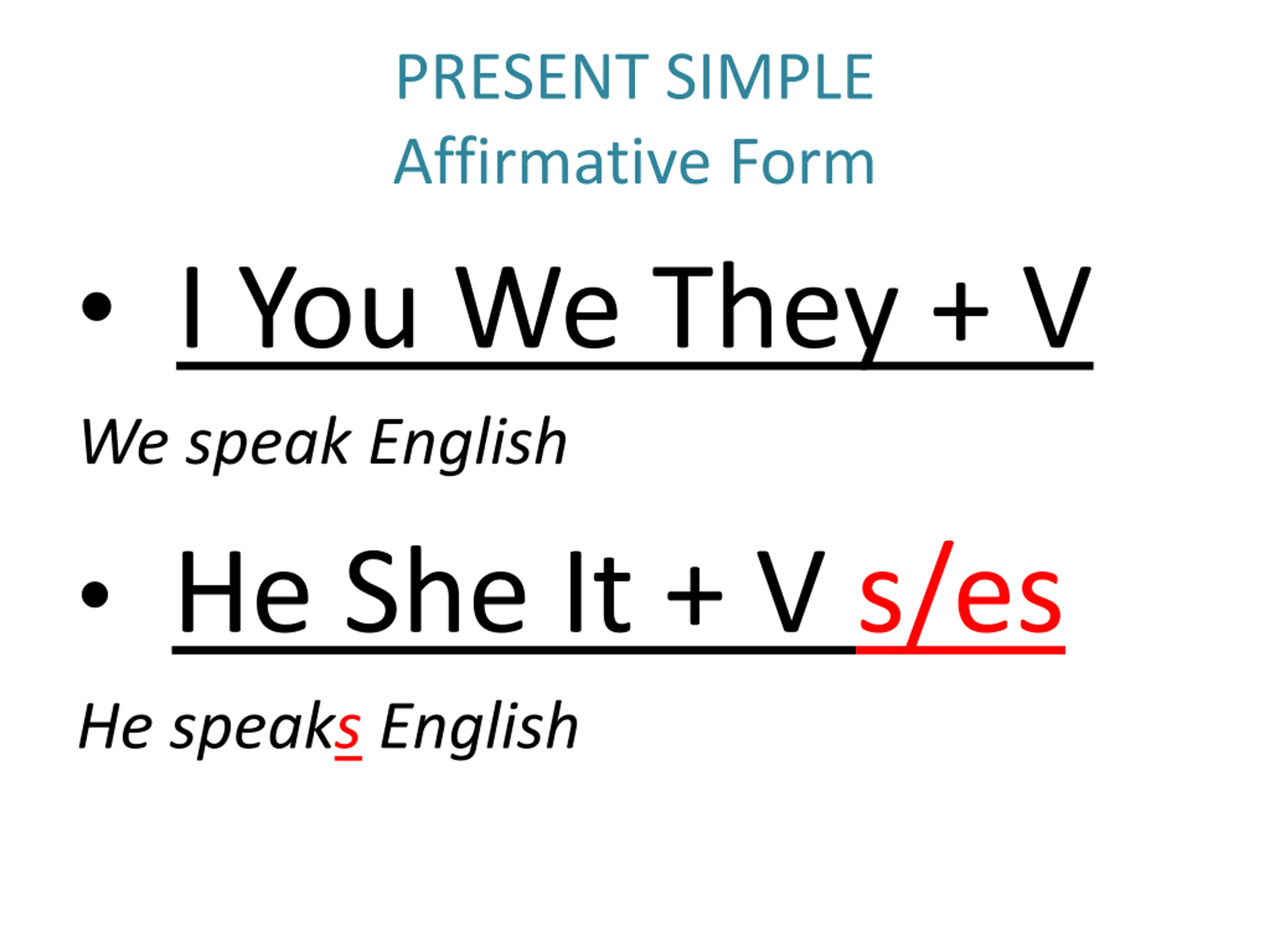 PRESENT SIMPLE
Affirmative Form

• I You We They + V

We speak English

• He She It + V s/es

He speaks English